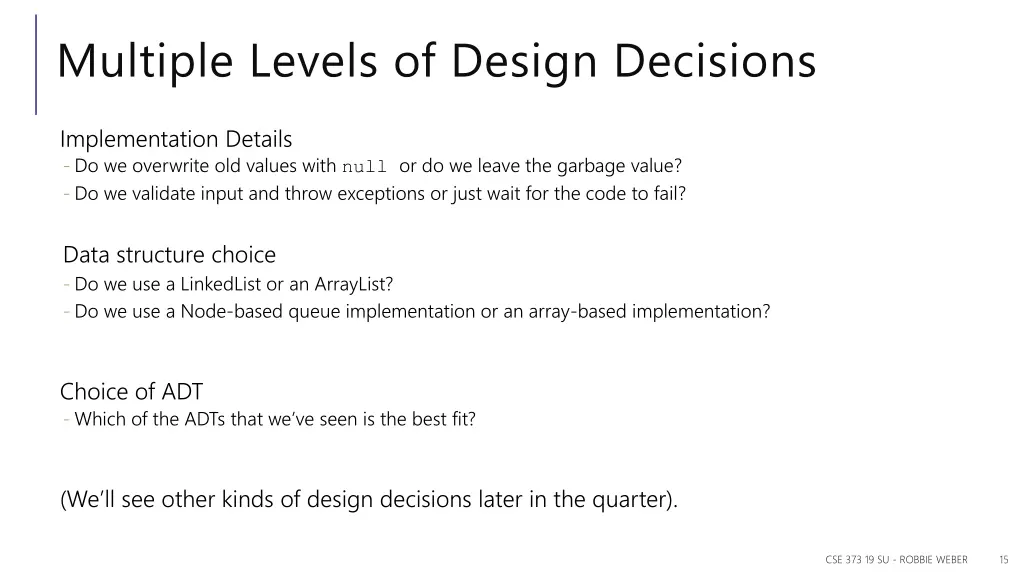 Multiple Levels of Design Decisions

Implementation Details
- Do we overwrite old values with null or do we leave the garbage value?
- Do we validate input and throw exceptions or just wait for the code to fail?

Data structure choice
- Do we use a LinkedList or an ArrayList?
- Do we use a Node-based queue implementation or an array-based implementation?

Choice of ADT
- Which of the ADTs that we've seen is the best fit?

(We'll see other kinds of design decisions later in the quarter).

CSE 373 19 SU - ROBBIE WEBER 15